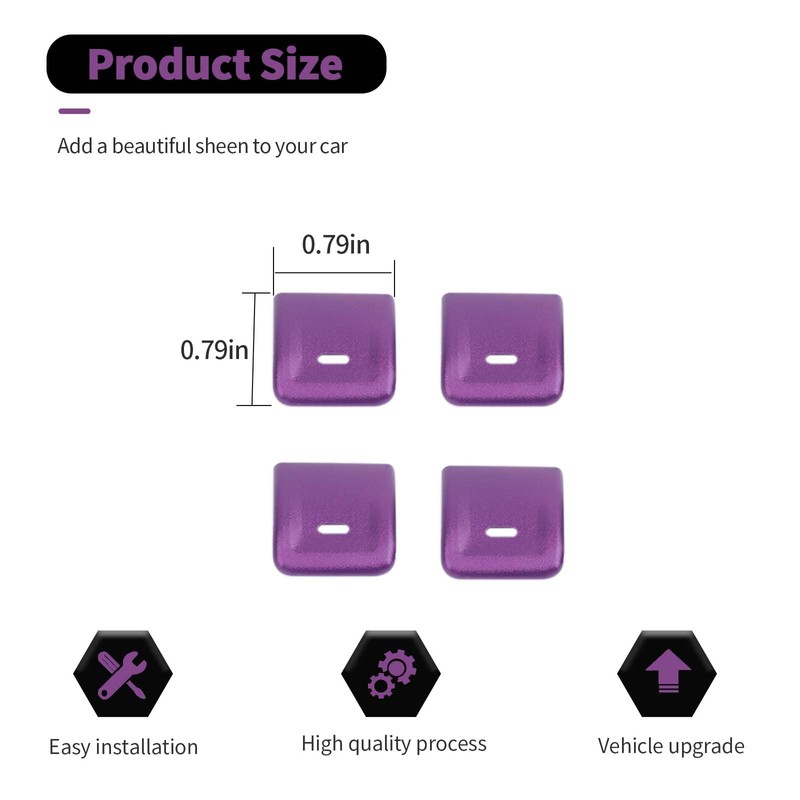 Product Size

Add a beautiful sheen to your car

0.79in

0.79in

Easy installation

High quality process

Vehicle upgrade